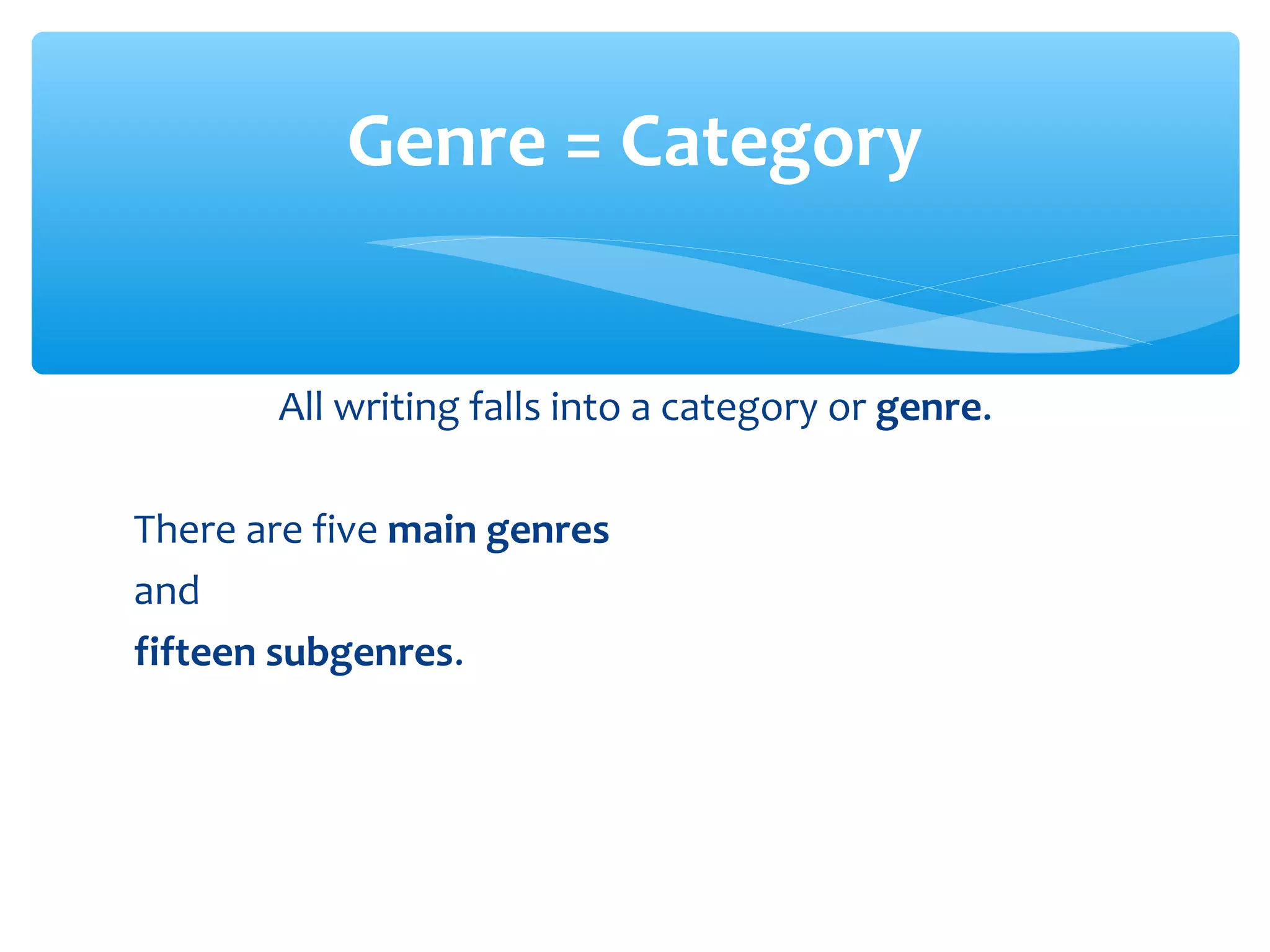 Genre = Category

All writing falls into a category or genre.

There are five main genres

and

fifteen subgenres.